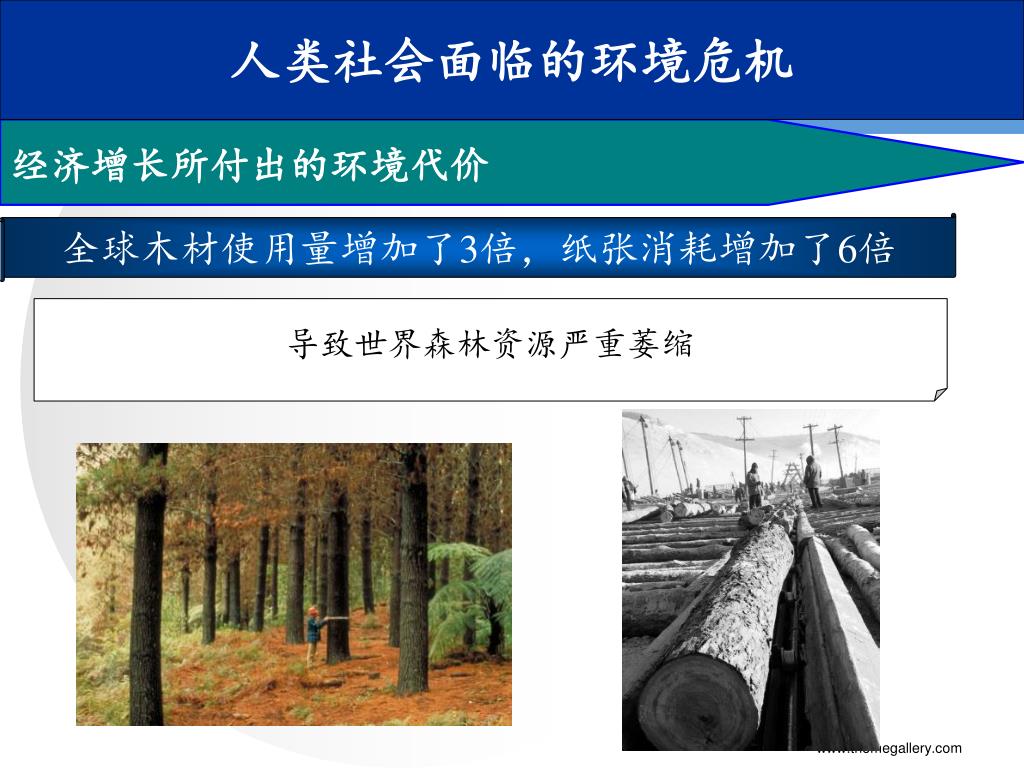 人类社会面临的环境危机

经济增长所付出的环境代价

全球木材使用量增加了3倍，纸张消耗增加了6倍

导致世界森林资源严重萎缩

www.themegallery.com